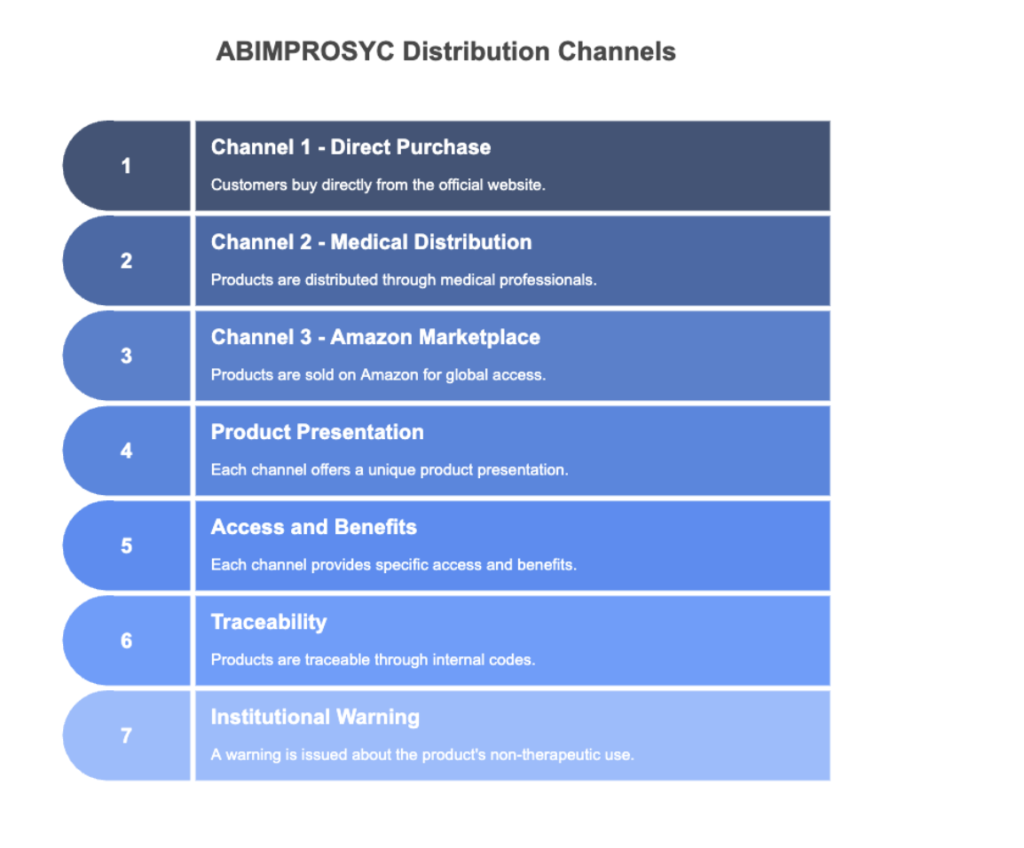 ABIMPROSYC Distribution Channels

1

Channel 1 - Direct Purchase

Customers buy directly from the official website.

2

Channel 2 - Medical Distribution

Products are distributed through medical professionals.

3

Channel 3 - Amazon Marketplace

Products are sold on Amazon for global access.

4

Product Presentation

Each channel offers a unique product presentation.

5

Access and Benefits

Each channel provides specific access and benefits.

6

Traceability

Products are traceable through internal codes.

7

Institutional Warning

A warning is issued about the product's non-therapeutic use.